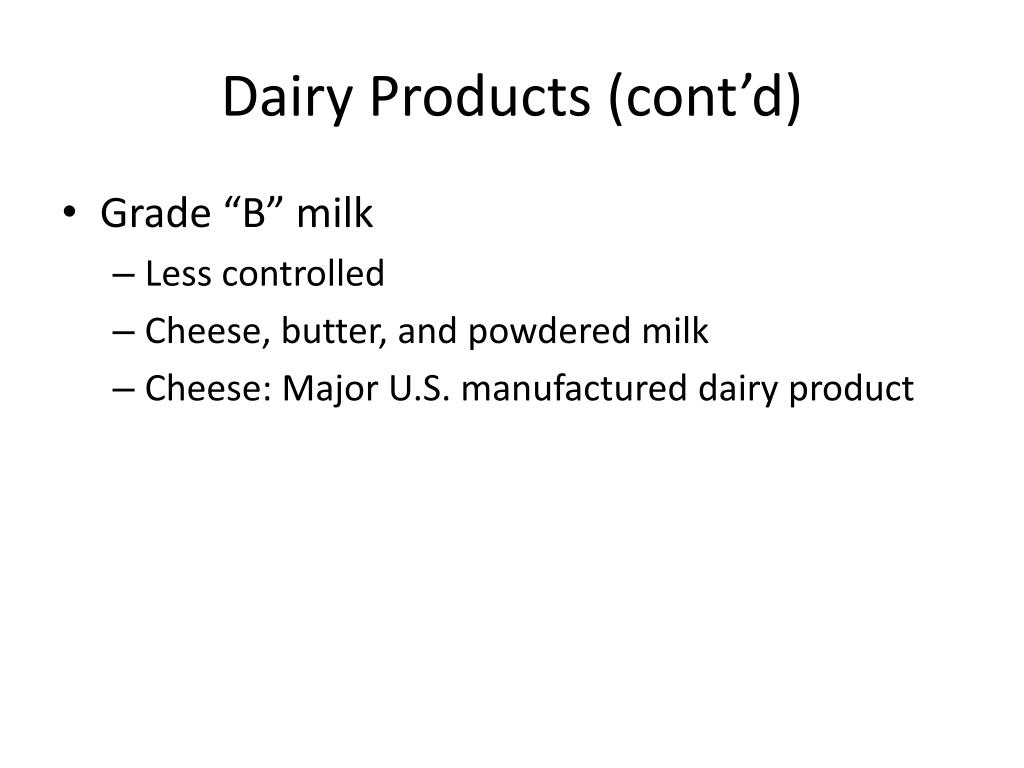 Dairy Products (cont’d)

• Grade “B” milk
– Less controlled
– Cheese, butter, and powdered milk
– Cheese: Major U.S. manufactured dairy product